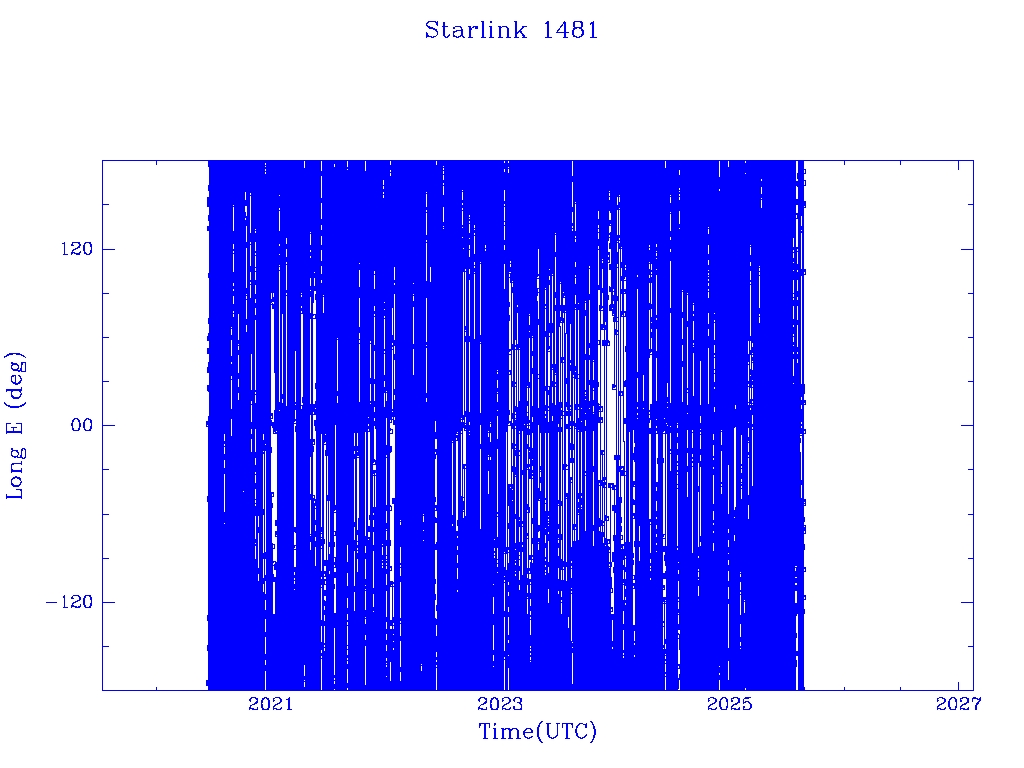 Starlink 1481

Long E (deg)

120
00
−120

2021
2023
2025
2027

Time(UTC)